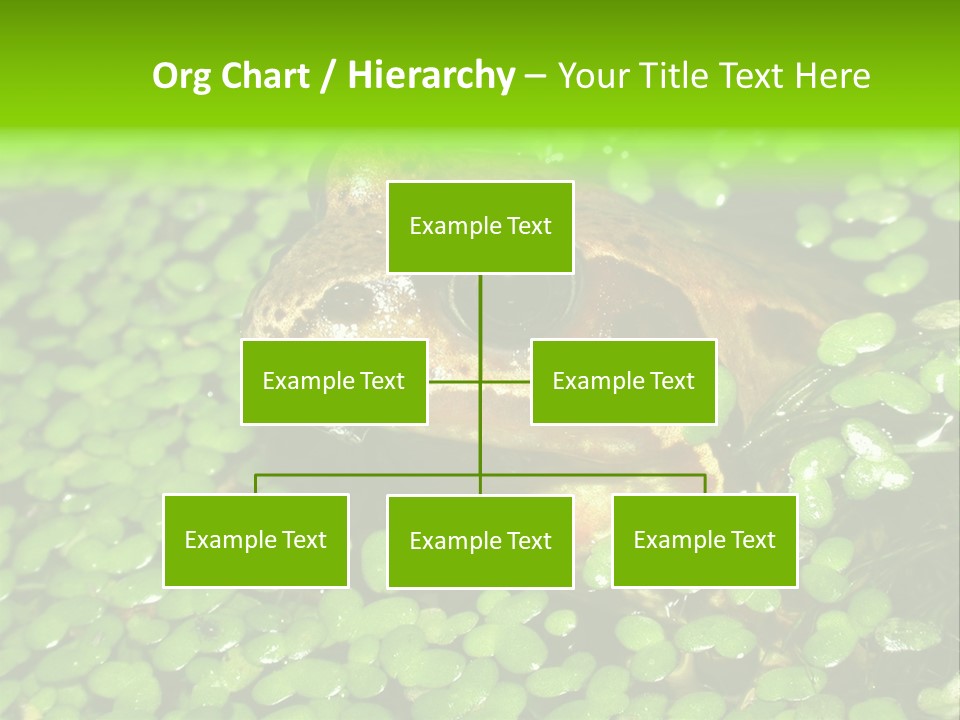 Org Chart / Hierarchy – Your Title Text Here

Example Text

Example Text

Example Text

Example Text

Example Text

Example Text